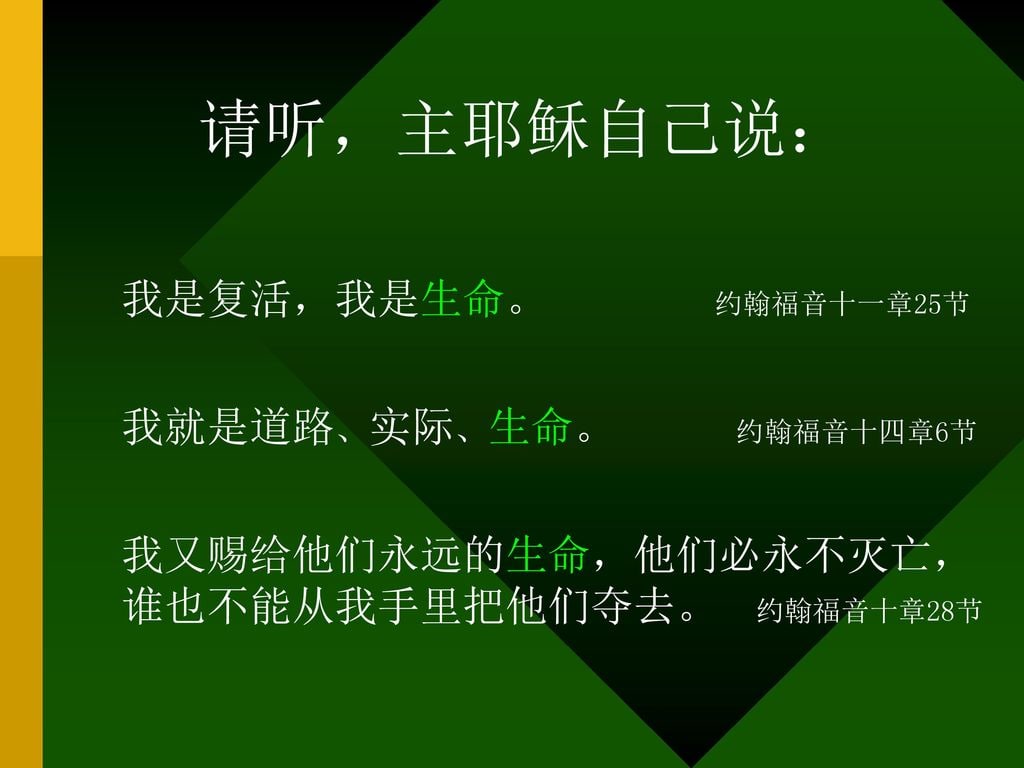 请听，主耶稣自己说：

我是复活，我是生命。 约翰福音十一章25节

我就是道路、实际、生命。 约翰福音十四章6节

我又赐给他们永远的生命，他们必永不灭亡，谁也不能从我手里把他们夺去。 约翰福音十章28节